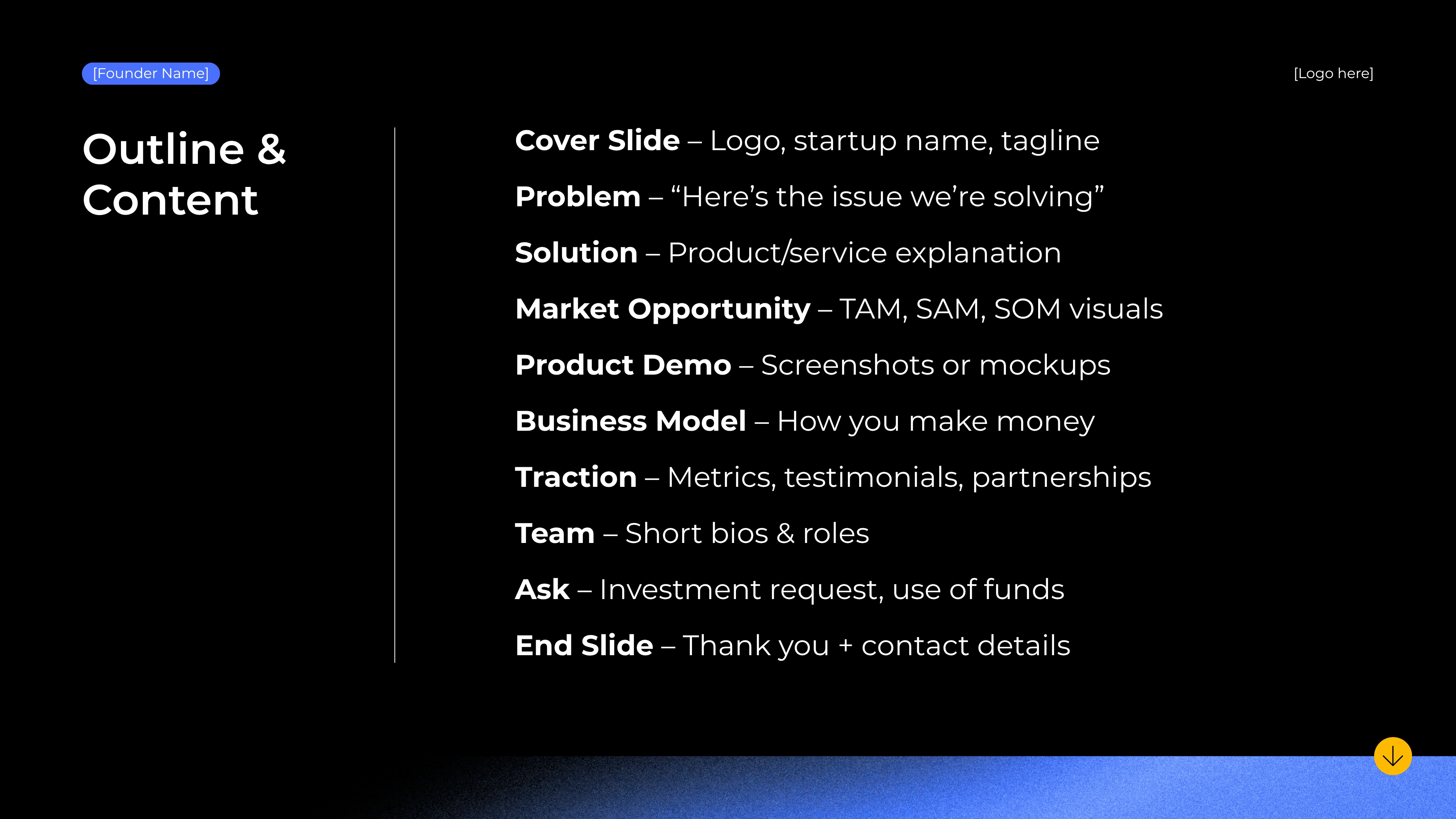 [Founder Name]

[Logo here]

Outline & Content

Cover Slide – Logo, startup name, tagline

Problem – “Here’s the issue we’re solving”

Solution – Product/service explanation

Market Opportunity – TAM, SAM, SOM visuals

Product Demo – Screenshots or mockups

Business Model – How you make money

Traction – Metrics, testimonials, partnerships

Team – Short bios & roles

Ask – Investment request, use of funds

End Slide – Thank you + contact details